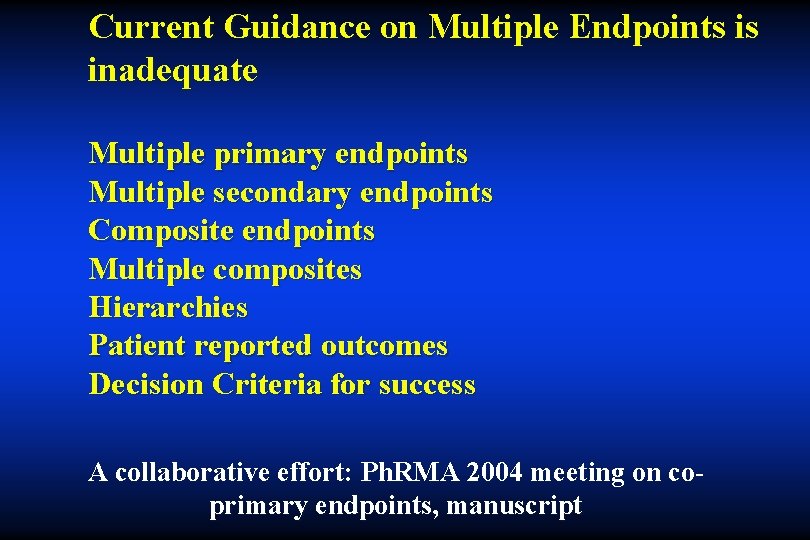 Current Guidance on Multiple Endpoints is inadequate

Multiple primary endpoints
Multiple secondary endpoints
Composite endpoints
Multiple composites
Hierarchies
Patient reported outcomes
Decision Criteria for success

A collaborative effort: PhRMA 2004 meeting on co-primary endpoints, manuscript